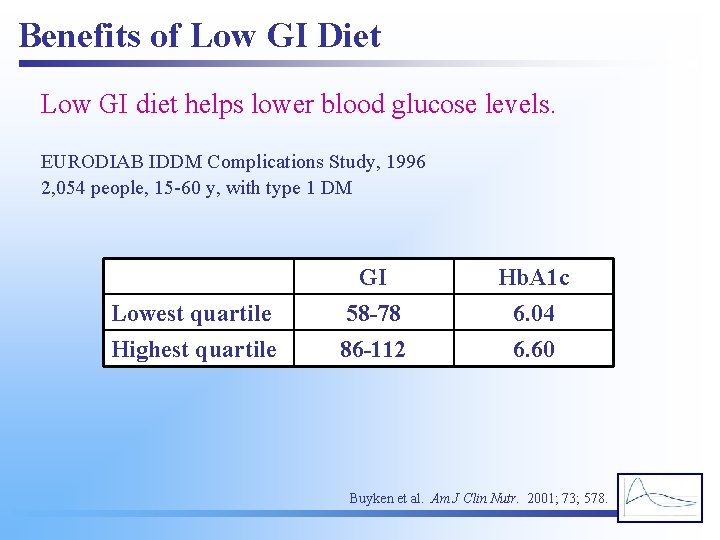 Benefits of Low GI Diet

Low GI diet helps lower blood glucose levels.

EURODIAB IDDM Complications Study, 1996
2,054 people, 15-60 y, with type 1 DM

| | GI | HbA1c |
|---|---|---|
| Lowest quartile | 58-78 | 6.04 |
| Highest quartile | 86-112 | 6.60 |

Buyken et al. Am J Clin Nutr. 2001; 73; 578.